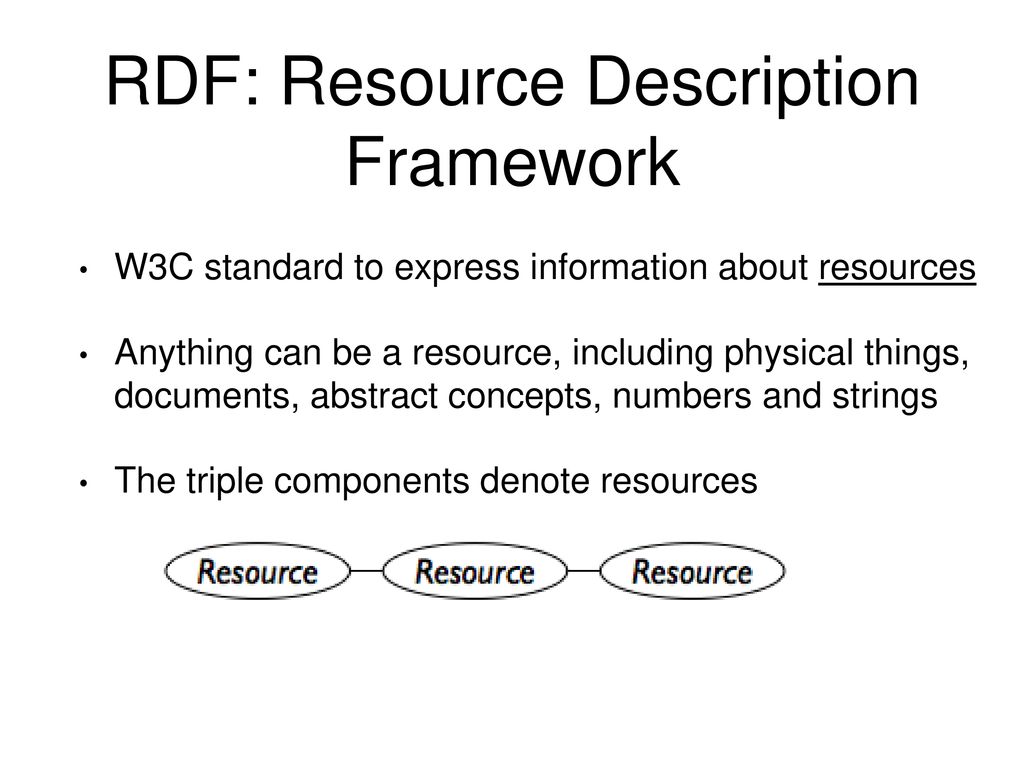 RDF: Resource Description Framework

• W3C standard to express information about resources

• Anything can be a resource, including physical things, documents, abstract concepts, numbers and strings

• The triple components denote resources

Resource
Resource
Resource